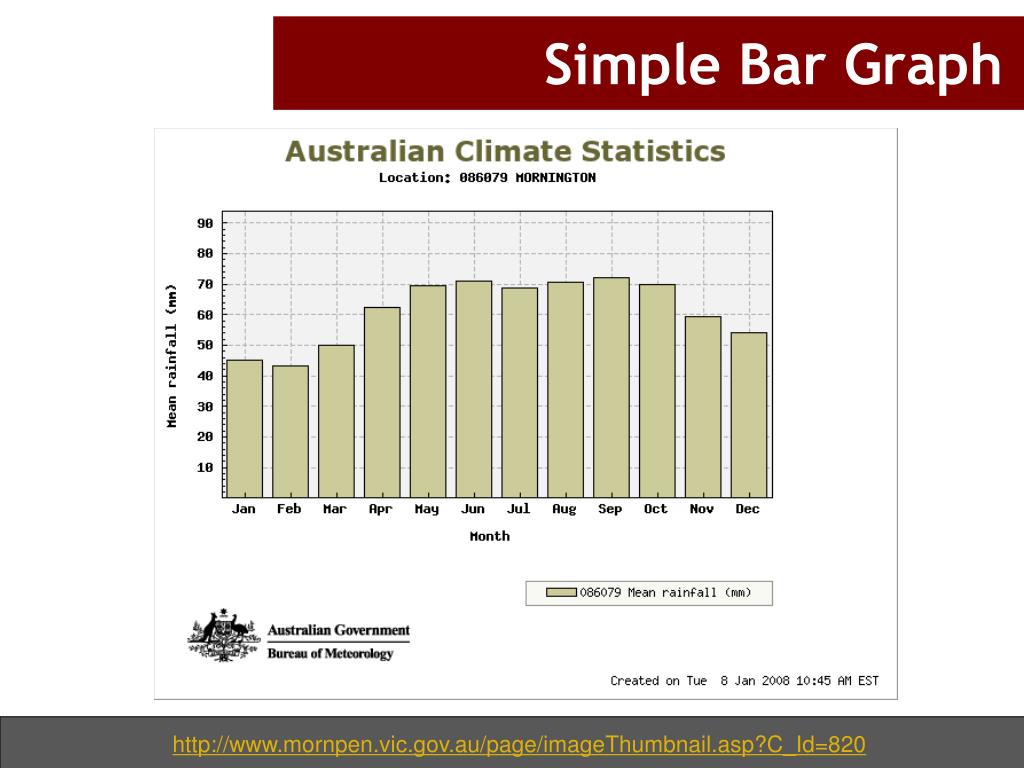 Simple Bar Graph

Australian Climate Statistics
Location: 086079 MORNINGTON

Mean rainfall (mm)

90
80
70
60
50
40
30
20
10

Jan Feb Mar Apr May Jun Jul Aug Sep Oct Nov Dec

Month

086079 Mean rainfall (mm)

Australian Government
Bureau of Meteorology

Created on Tue 8 Jan 2008 10:45 AM EST

http://www.mornpen.vic.gov.au/page/imageThumbnail.asp?C_Id=820